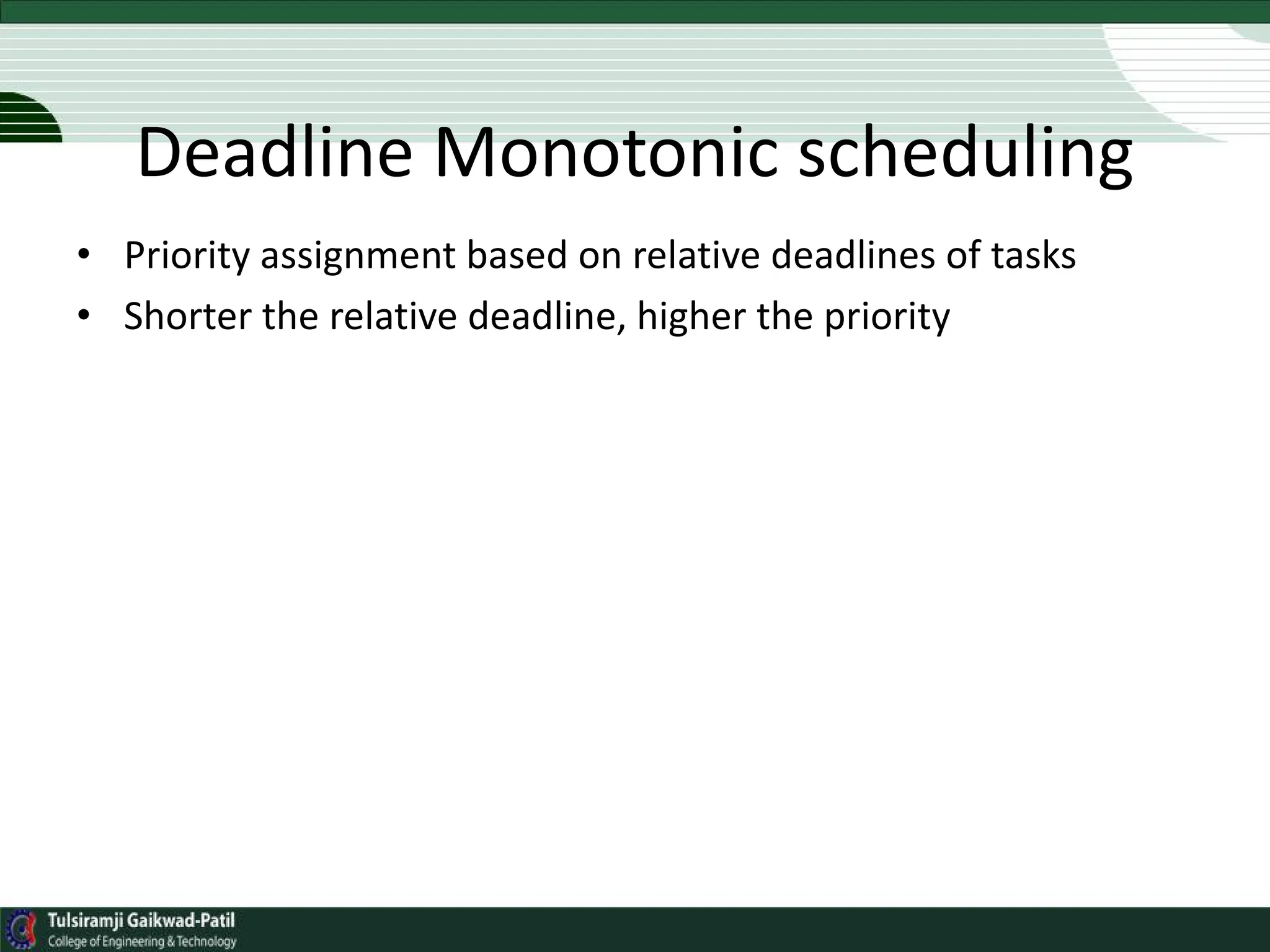 Deadline Monotonic scheduling

• Priority assignment based on relative deadlines of tasks
• Shorter the relative deadline, higher the priority

Tulsiramji Gaikwad-Patil
College of Engineering & Technology